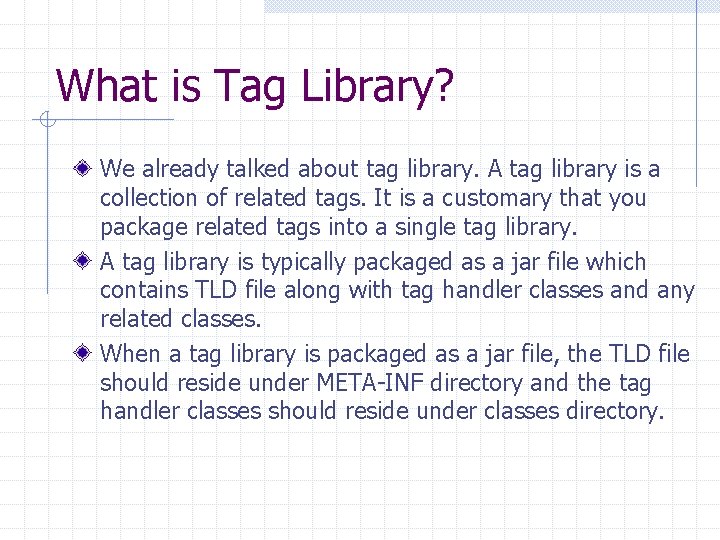 What is Tag Library?

We already talked about tag library. A tag library is a collection of related tags. It is a customary that you package related tags into a single tag library.

A tag library is typically packaged as a jar file which contains TLD file along with tag handler classes and any related classes.

When a tag library is packaged as a jar file, the TLD file should reside under META-INF directory and the tag handler classes should reside under classes directory.